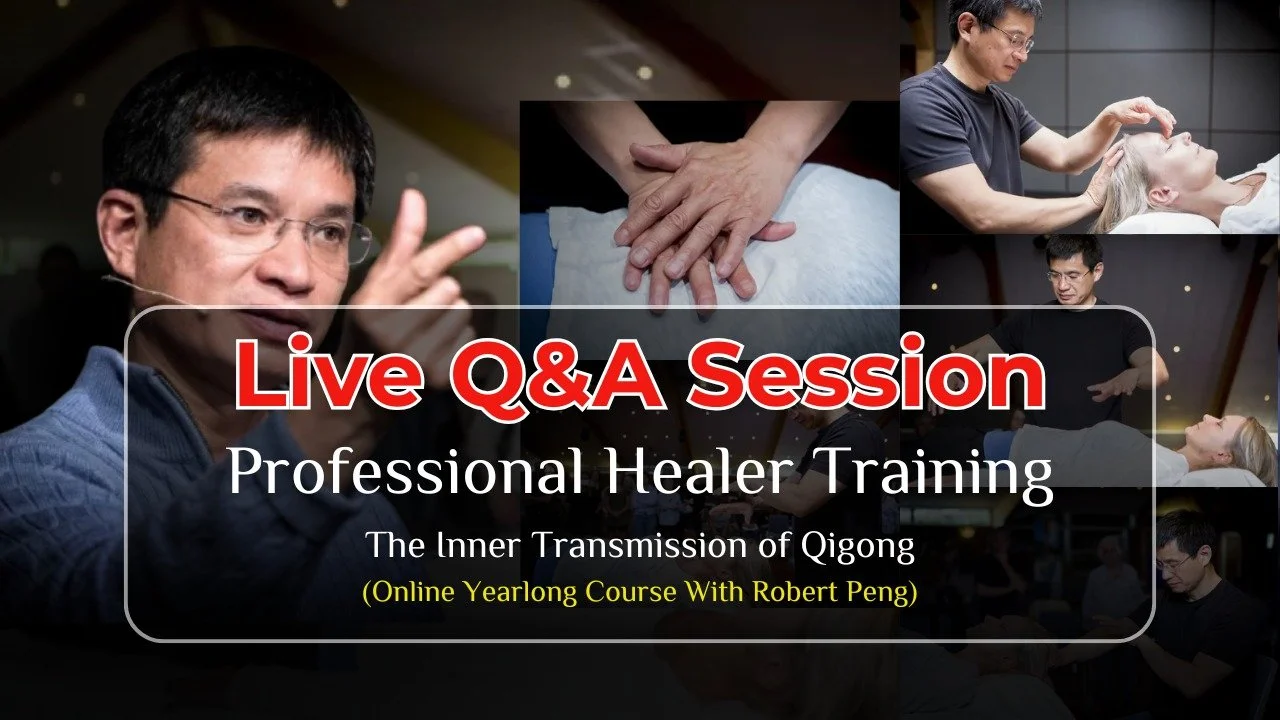 Live Q&A Session

Professional Healer Training

The Inner Transmission of Qigong

(Online Yearlong Course With Robert Peng)